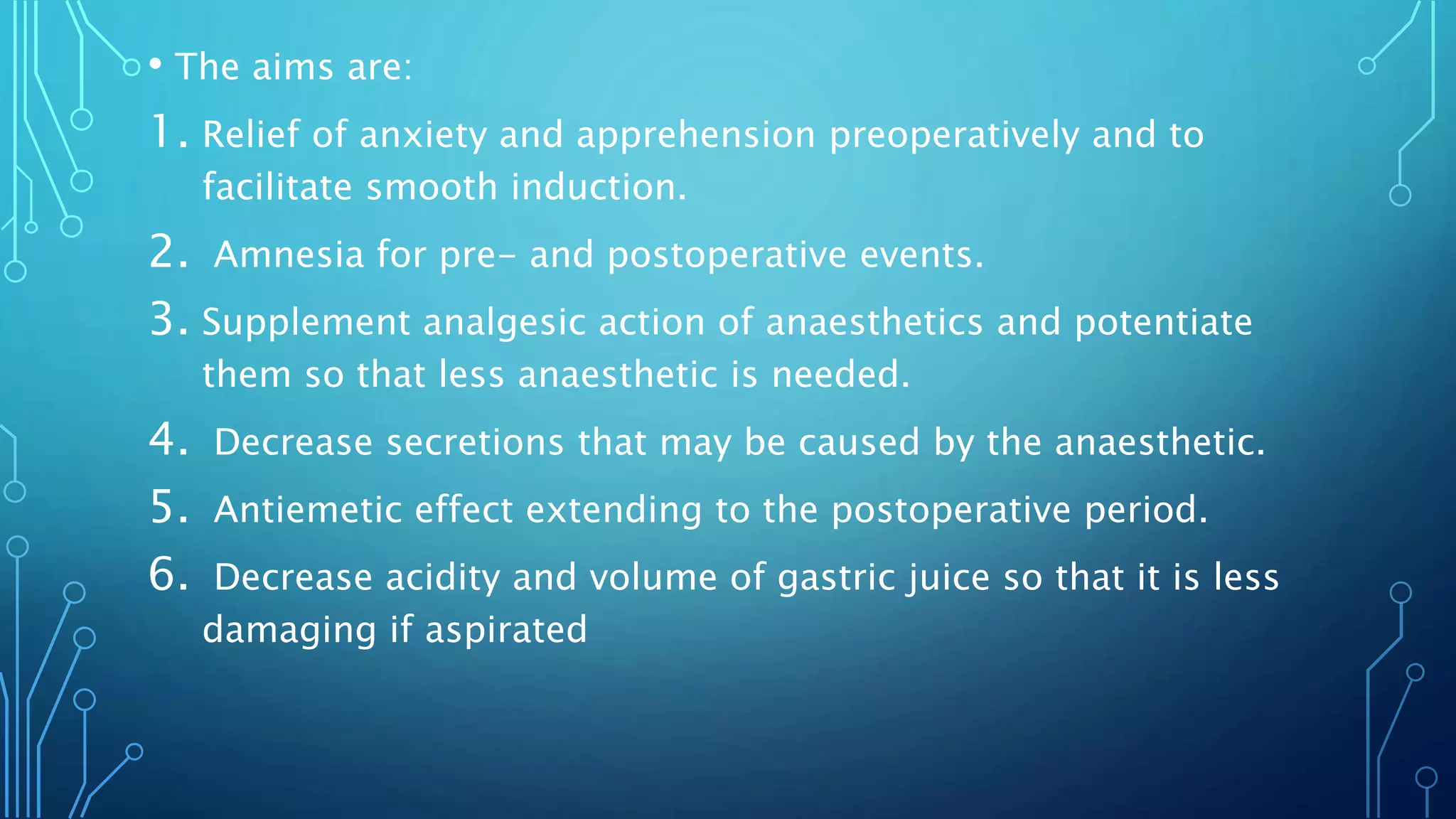 • The aims are:

1. Relief of anxiety and apprehension preoperatively and to facilitate smooth induction.

2. Amnesia for pre- and postoperative events.

3. Supplement analgesic action of anaesthetics and potentiate them so that less anaesthetic is needed.

4. Decrease secretions that may be caused by the anaesthetic.

5. Antiemetic effect extending to the postoperative period.

6. Decrease acidity and volume of gastric juice so that it is less damaging if aspirated